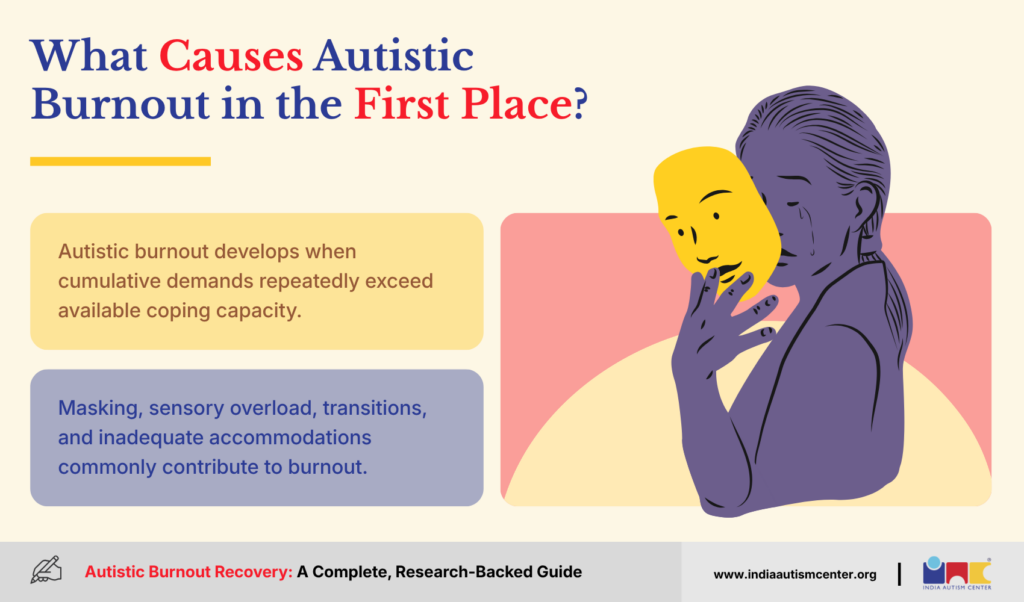 What Causes Autistic Burnout in the First Place?

Autistic burnout develops when cumulative demands repeatedly exceed available coping capacity.

Masking, sensory overload, transitions, and inadequate accommodations commonly contribute to burnout.

Autistic Burnout Recovery: A Complete, Research-Backed Guide

www.indiaautismcenter.org

INDIA AUTISM CENTER